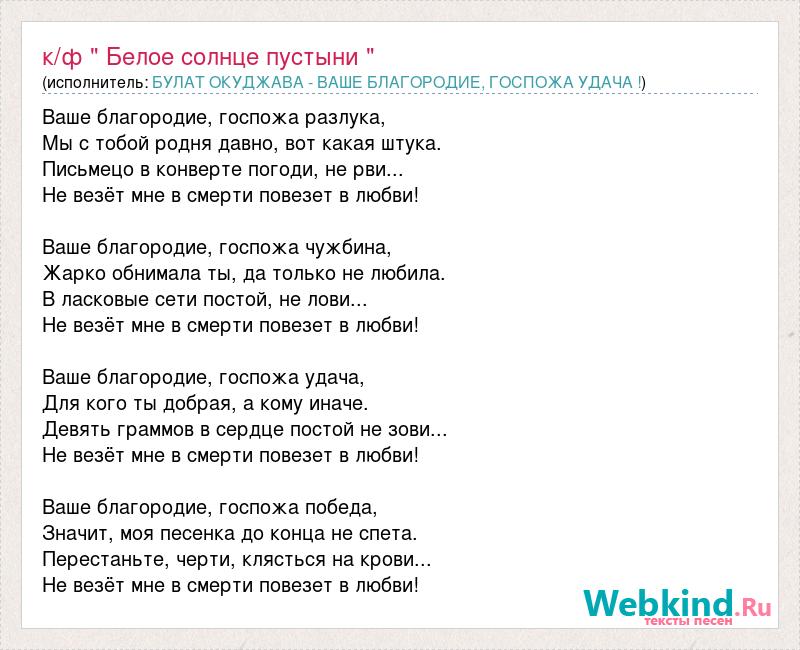 к/ф " Белое солнце пустыни "
(исполнитель: БУЛАТ ОКУДЖАВА - ВАШЕ БЛАГОРОДИЕ, ГОСПОЖА УДАЧА !)

Ваше благородие, госпожа разлука,
Мы с тобой родня давно, вот какая штука.
Письмецо в конверте погоди, не рви...
Не везёт мне в смерти повезет в любви!

Ваше благородие, госпожа чужбина,
Жарко обнимала ты, да только не любила.
В ласковые сети постой, не лови...
Не везёт мне в смерти повезет в любви!

Ваше благородие, госпожа удача,
Для кого ты добрая, а кому иначе.
Девять граммов в сердце постой не зови...
Не везёт мне в смерти повезет в любви!

Ваше благородие, госпожа победа,
Значит, моя песенка до конца не спета.
Перестаньте, черти, клясться на крови...
Не везёт мне в смерти повезет в любви!

Webkind.Ru
тексты песен